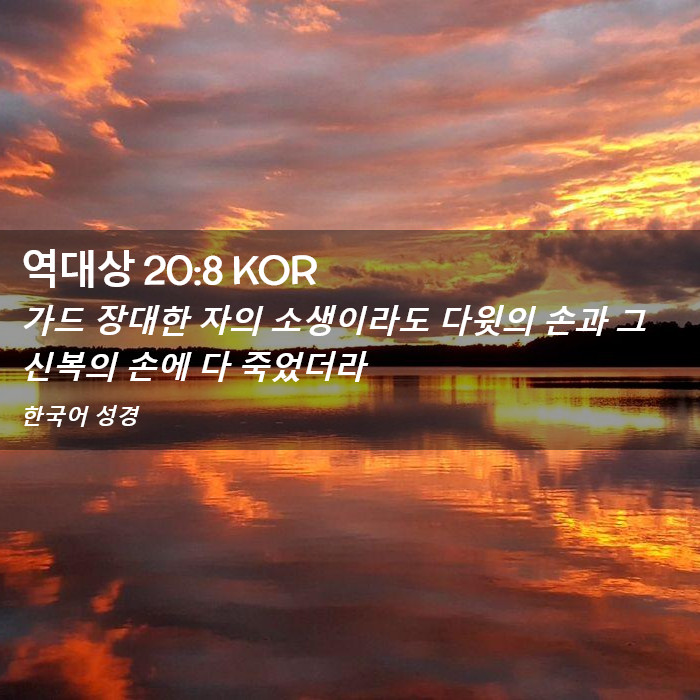 역대상 20:8 KOR

가드 장대한 자의 소생이라도 다윗의 손과 그 신복의 손에 다 죽었더라

한국어 성경